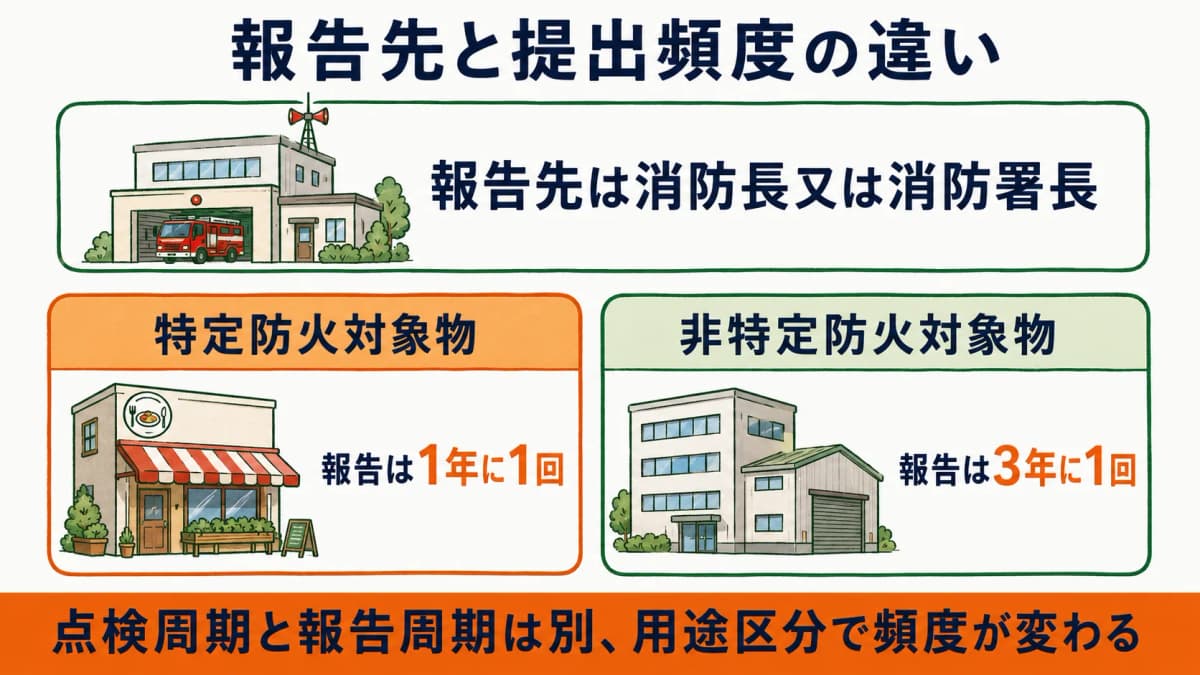 報告先と提出頻度の違い

報告先は消防長又は消防署長

特定防火対象物

報告は1年に1回

非特定防火対象物

報告は3年に1回

点検周期と報告周期は別、用途区分で頻度が変わる